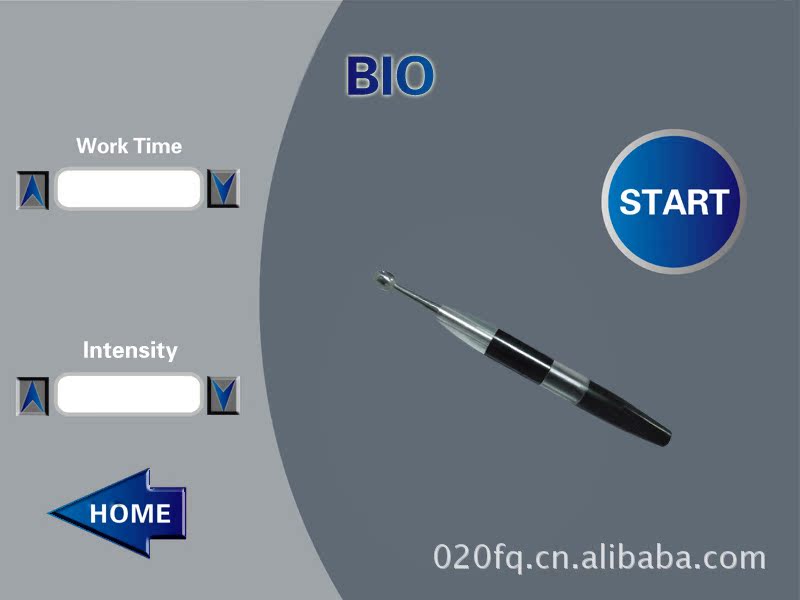 BIO

Work Time

START

Intensity

HOME

020fq.cn.alibaba.com